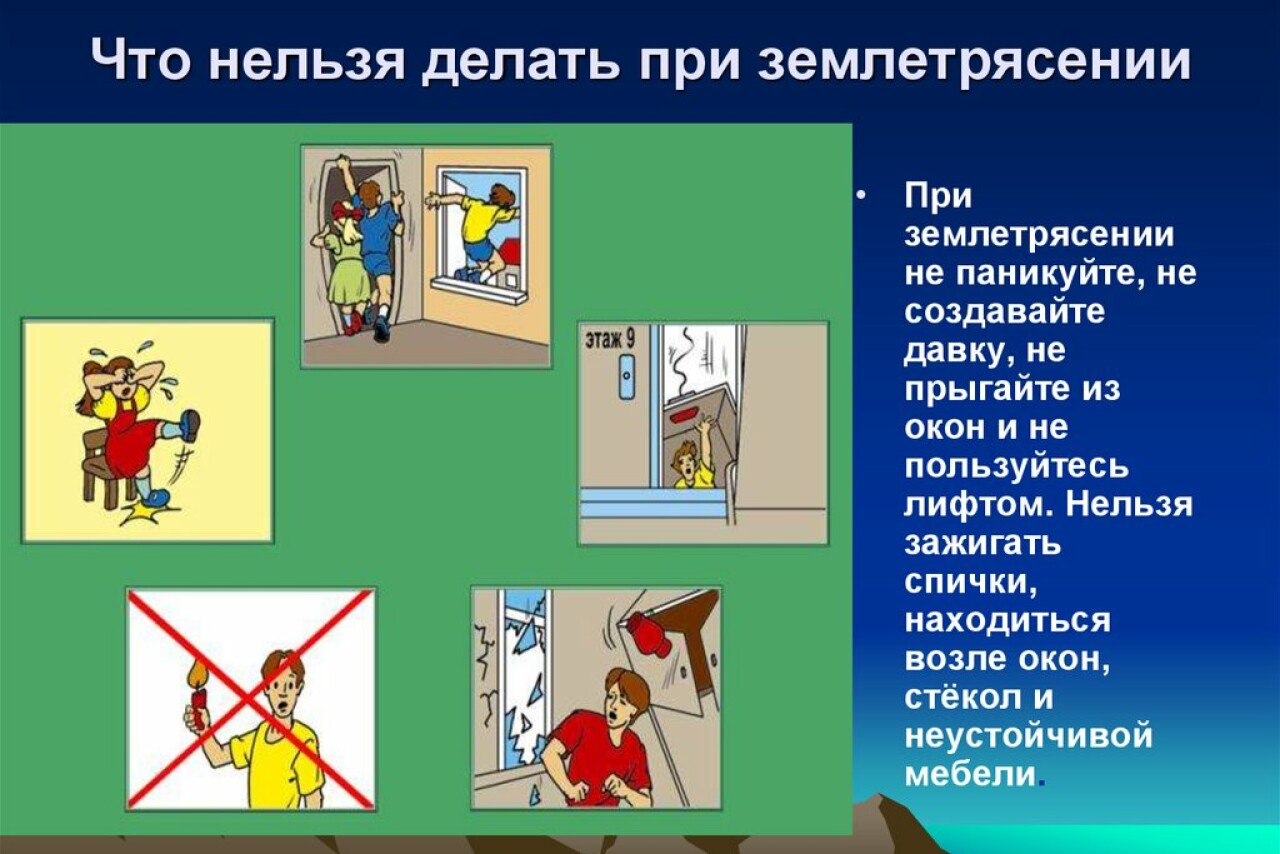 Что нельзя делать при землетрясении

этаж 9

• При землетрясении не паникуйте, не создавайте давку, не прыгайте из окон и не пользуйтесь лифтом. Нельзя зажигать спички, находиться возле окон, стёкол и неустойчивой мебели.